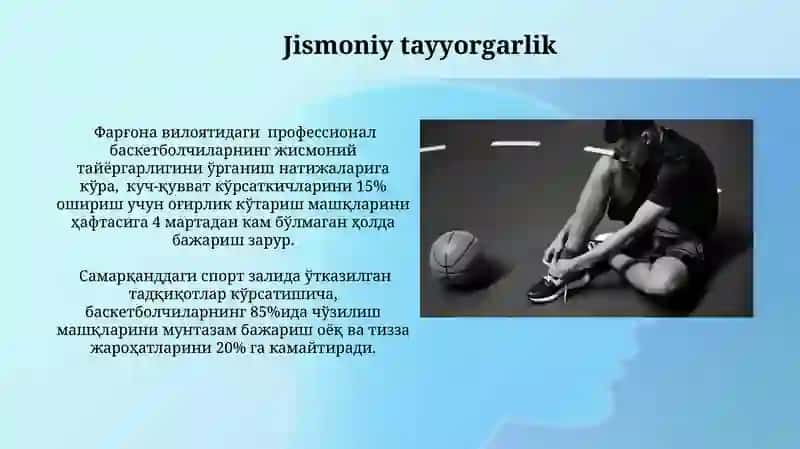 Jismoniy tayyorgarlik

Фарғона вилоятидаги профессионал баскетболчиларнинг жисмоний тайёргарлигини ўрганиш натижаларига кўра, куч-қувват кўрсаткичларини 15% ошириш учун оғирлик кўтариш машқларини ҳафтасига 4 мартадан кам бўлмаган ҳолда бажариш зарур.

Самарқанддаги спорт залида ўтказилган тадқиқотлар кўрсатишича, баскетболчиларнинг 85%ида чўзилиш машқларини мунтазам бажариш оёқ ва тизза жароҳатларини 20% га камайтиради.